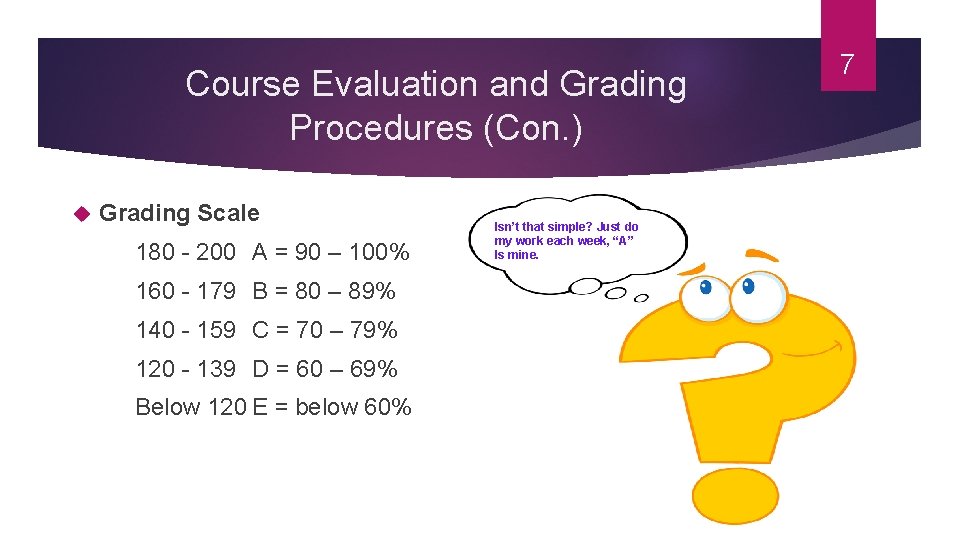 Course Evaluation and Grading Procedures (Con.)

7

Grading Scale

180 - 200 A = 90 – 100%

160 - 179 B = 80 – 89%

140 - 159 C = 70 – 79%

120 - 139 D = 60 – 69%

Below 120 E = below 60%

Isn't that simple? Just do my work each week, "A" Is mine.